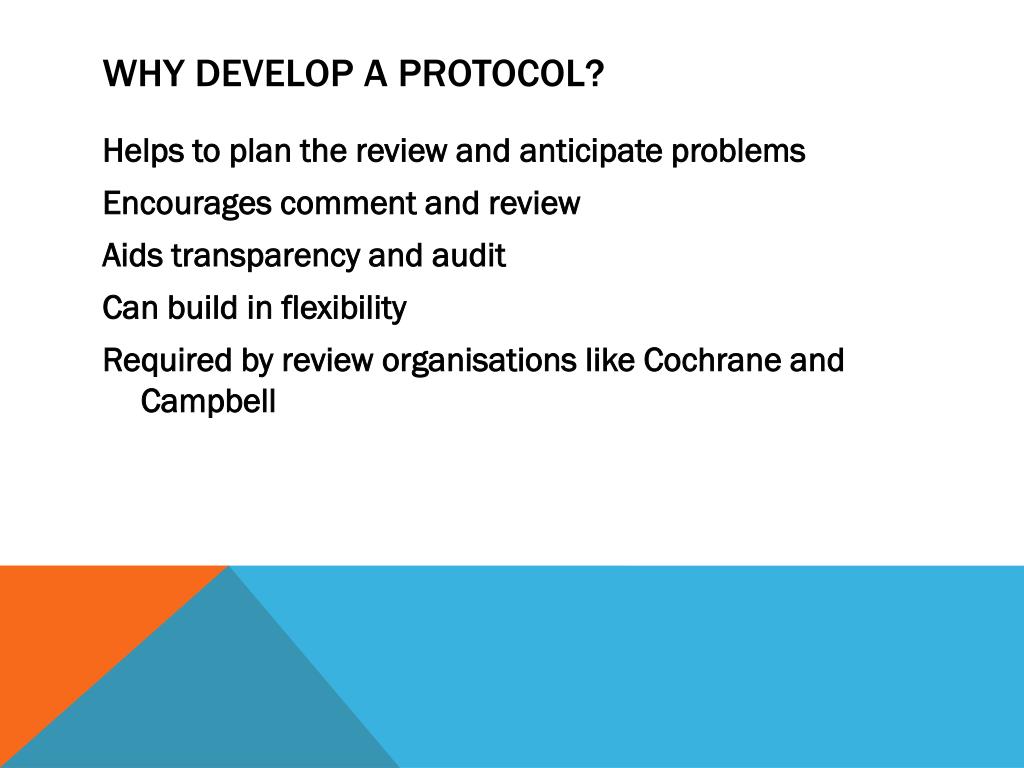 WHY DEVELOP A PROTOCOL?

Helps to plan the review and anticipate problems

Encourages comment and review

Aids transparency and audit

Can build in flexibility

Required by review organisations like Cochrane and Campbell